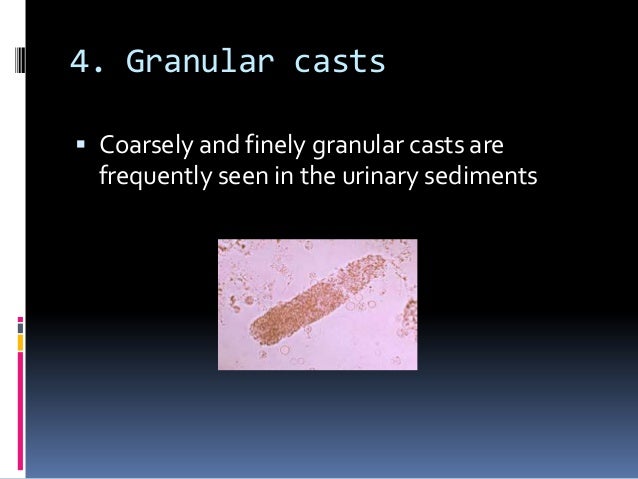 4. Granular casts

▪ Coarsely and finely granular casts are frequently seen in the urinary sediments